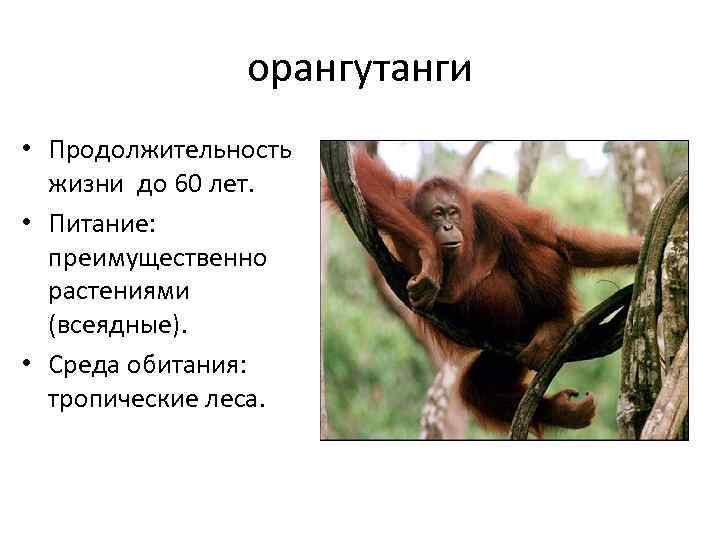 орангутанги

• Продолжительность жизни до 60 лет.
• Питание: преимущественно растениями (всеядные).
• Среда обитания: тропические леса.